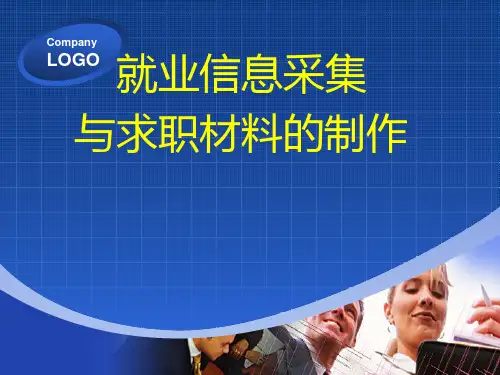 Company
LOGO

就业信息采集
与求职材料的制作